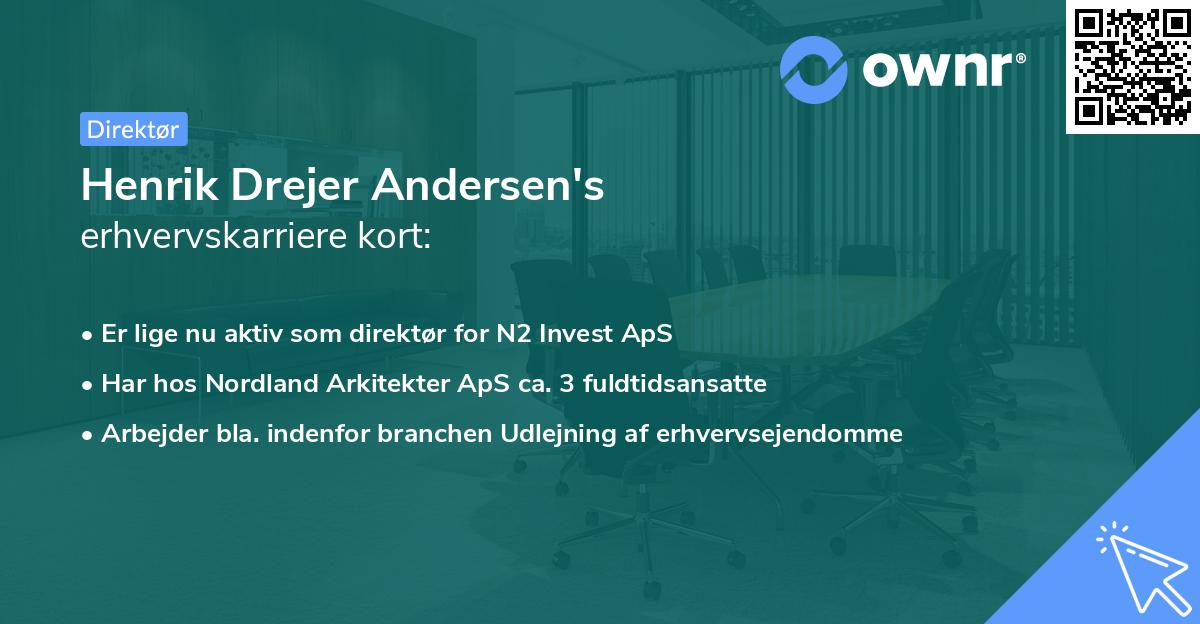 ownr®

Direktør

Henrik Drejer Andersen's
erhvervskarriere kort:

• Er lige nu aktiv som direktør for N2 Invest ApS
• Har hos Nordland Arkitekter ApS ca. 3 fuldtidsansatte
• Arbejder bla. indenfor branchen Udlejning af erhvervsejendomme